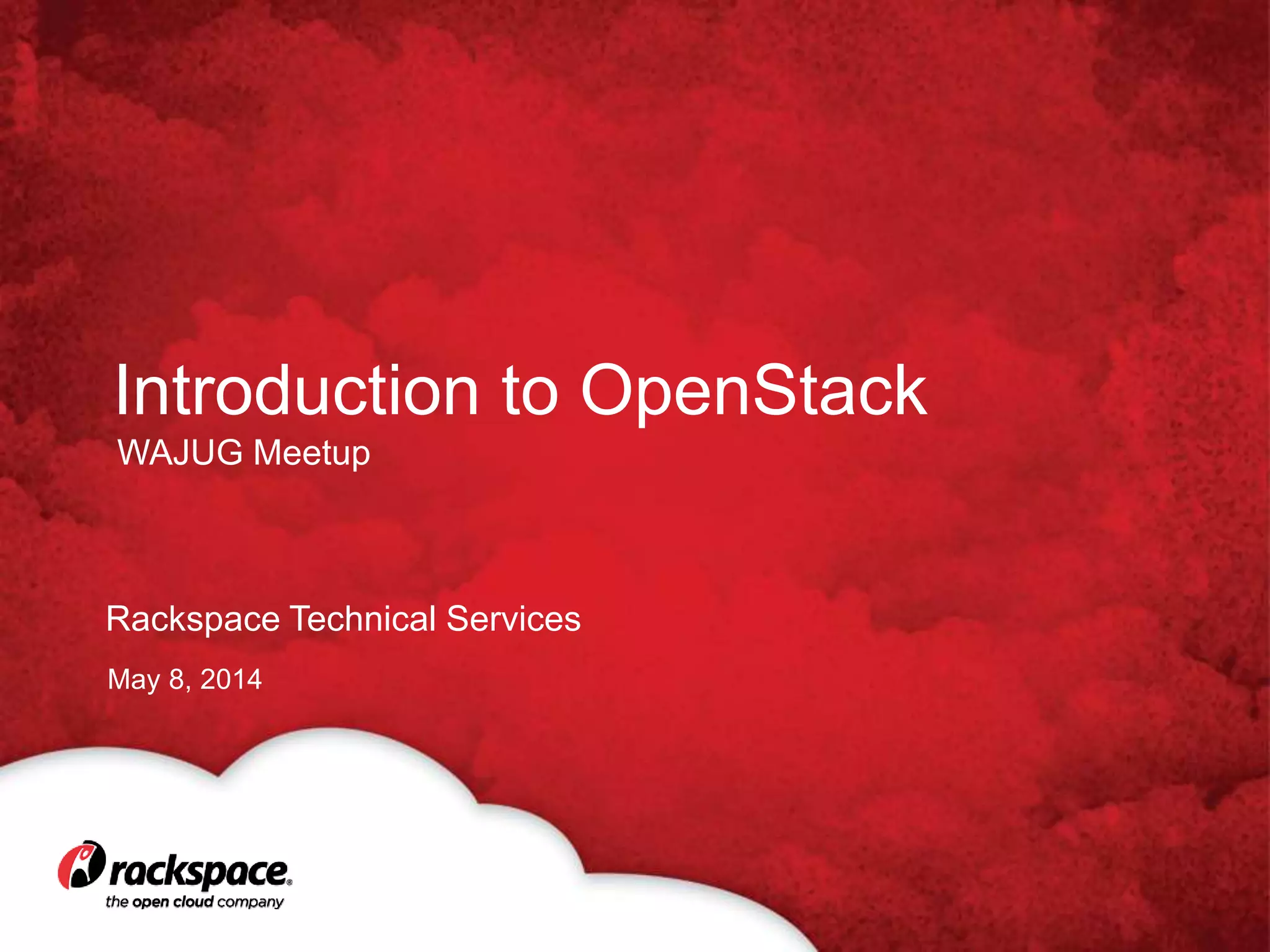 Introduction to OpenStack
WAJUG Meetup

Rackspace Technical Services

May 8, 2014

rackspace®
the open cloud company